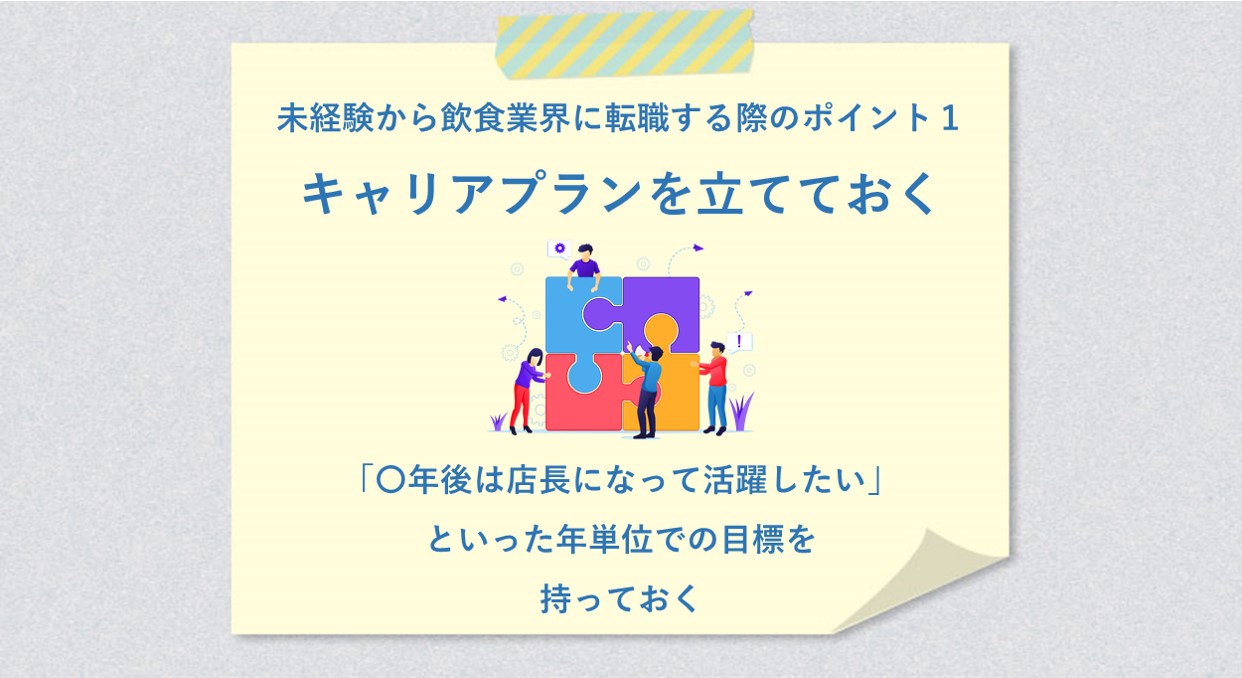 未経験から飲食業界に転職する際のポイント１

キャリアプランを立てておく

!

「〇年後は店長になって活躍したい」
といった年単位での目標を
持っておく